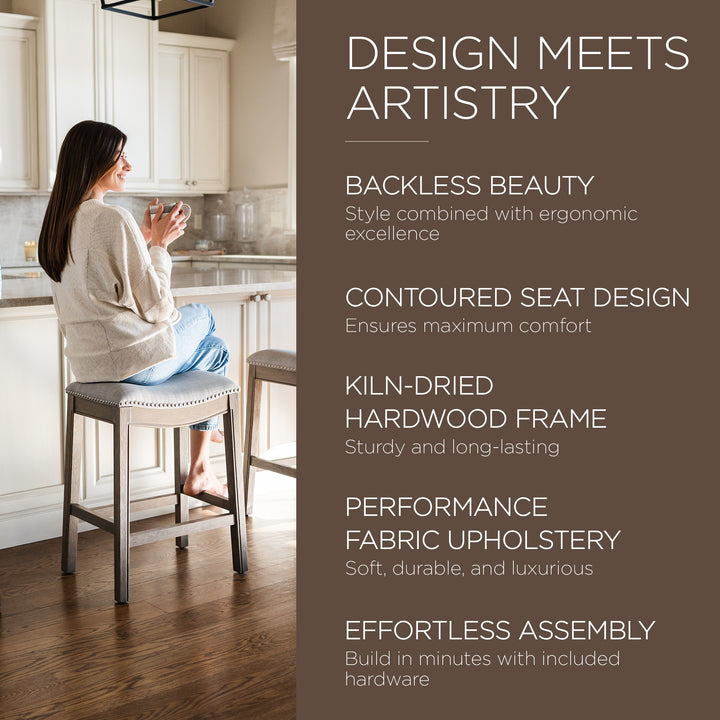 DESIGN MEETS ARTISTRY

BACKLESS BEAUTY
Style combined with ergonomic excellence

CONTOURED SEAT DESIGN
Ensures maximum comfort

KILN-DRIED HARDWOOD FRAME
Sturdy and long-lasting

PERFORMANCE FABRIC UPHOLSTERY
Soft, durable, and luxurious

EFFORTLESS ASSEMBLY
Build in minutes with included hardware